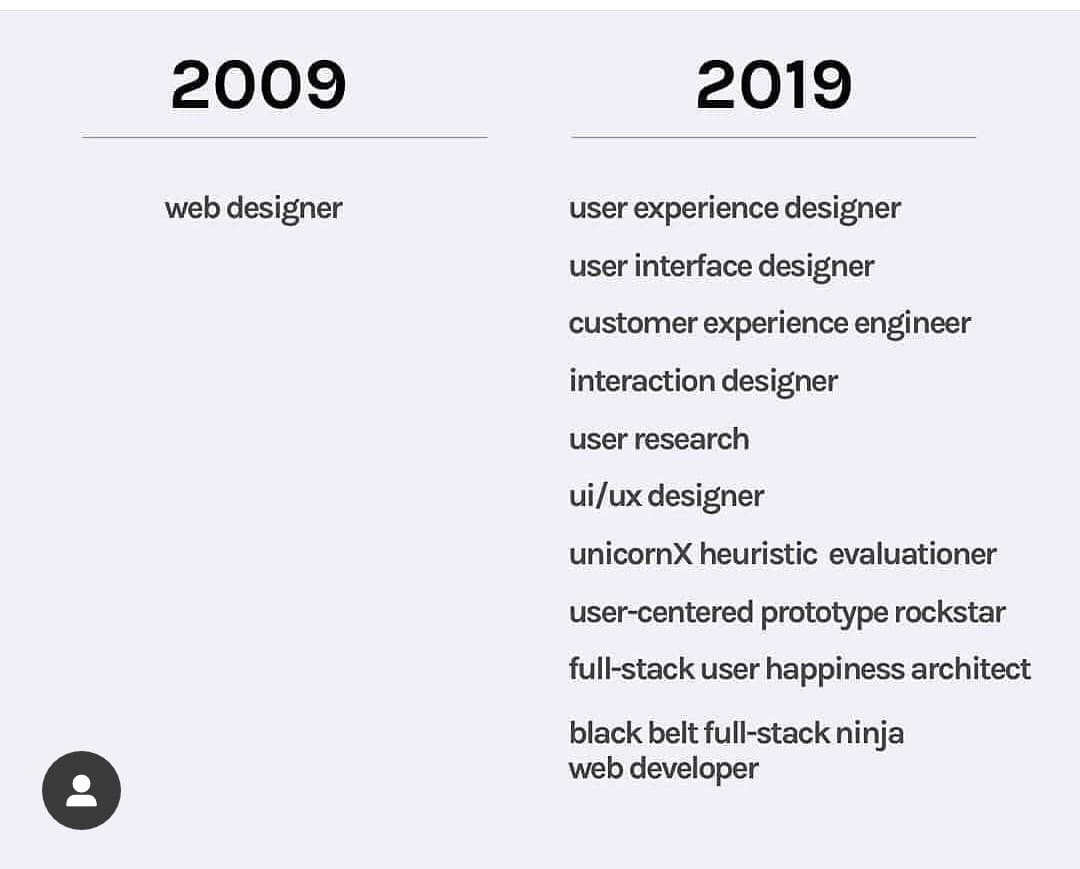 2009

web designer

2019

user experience designer

user interface designer

customer experience engineer

interaction designer

user research

ui/ux designer

unicornX heuristic evaluationer

user-centered prototype rockstar

full-stack user happiness architect

black belt full-stack ninja web developer